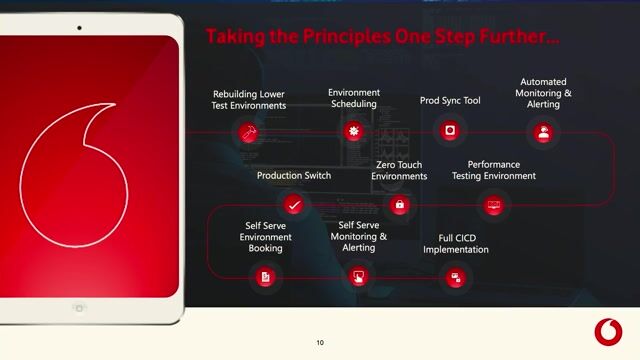 Taking the Principles One Step Further...

Rebuilding Lower Test Environments

Environment Scheduling

Prod Sync Tool

Automated Monitoring & Alerting

Production Switch

Zero Touch Environments

Performance Testing Environment

Self Serve Environment Booking

Self Serve Monitoring & Alerting

Full CICD Implementation

10